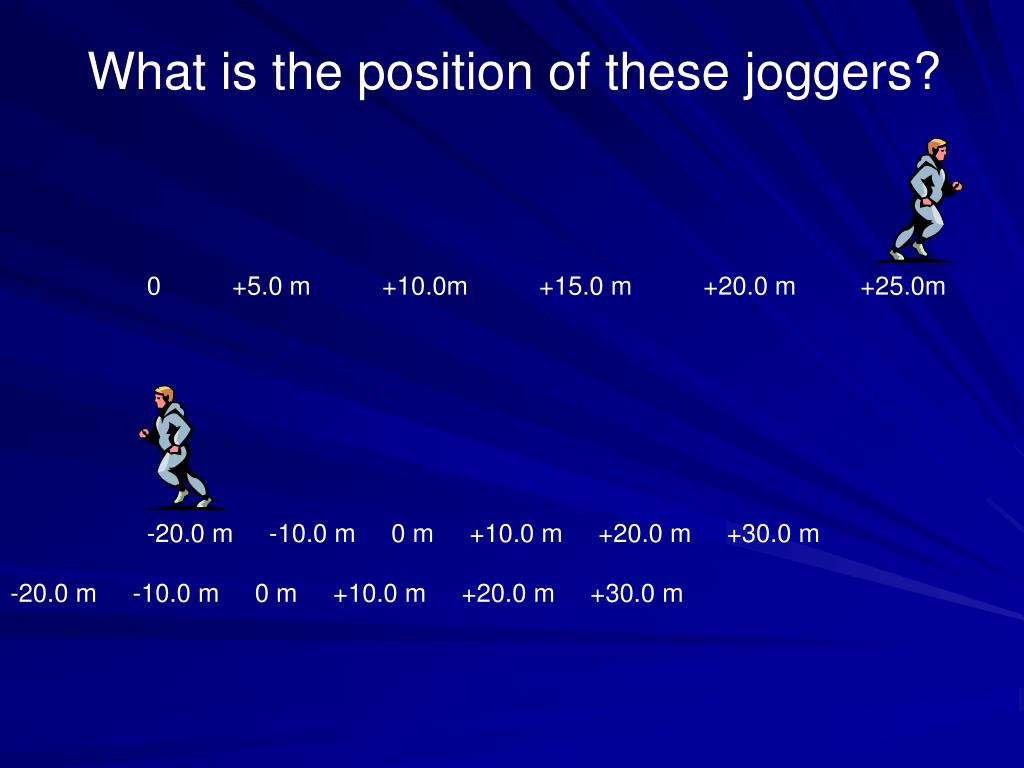 What is the position of these joggers?

0 +5.0 m +10.0m +15.0 m +20.0 m +25.0m

-20.0 m -10.0 m 0 m +10.0 m +20.0 m +30.0 m

-20.0 m -10.0 m 0 m +10.0 m +20.0 m +30.0 m